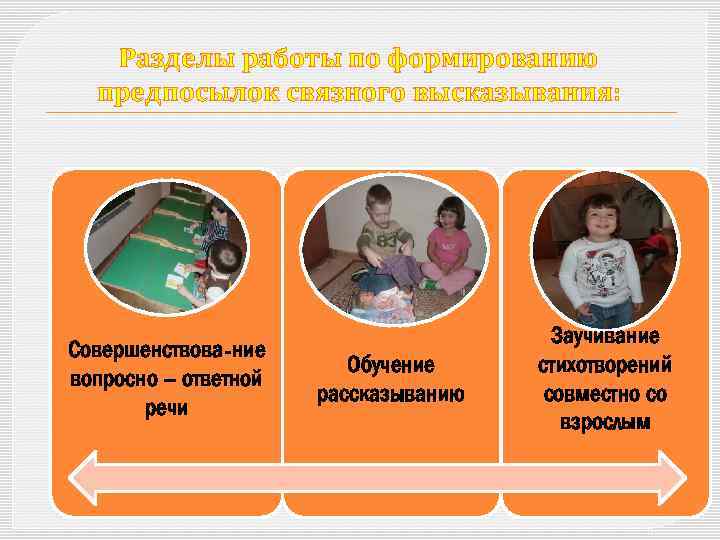 Разделы работы по формированию предпосылок связного высказывания:

Совершенствова-ние вопросно – ответной речи

Обучение рассказыванию

Заучивание стихотворений совместно со взрослым